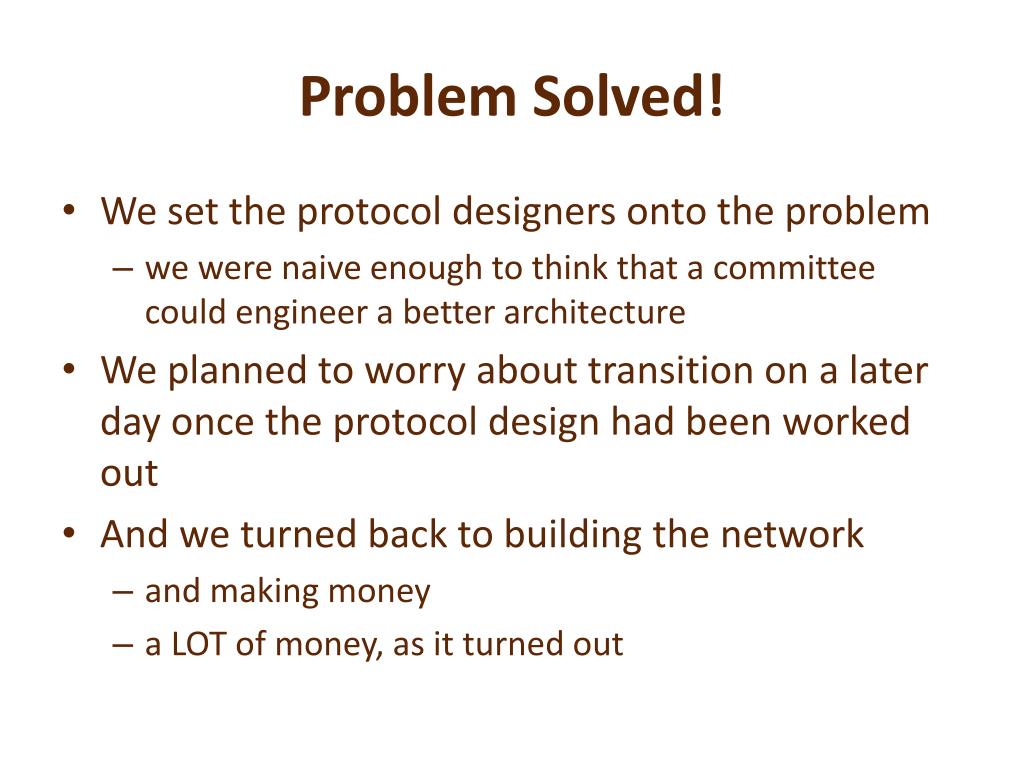 Problem Solved!

• We set the protocol designers onto the problem
– we were naive enough to think that a committee could engineer a better architecture
• We planned to worry about transition on a later day once the protocol design had been worked out
• And we turned back to building the network
– and making money
– a LOT of money, as it turned out